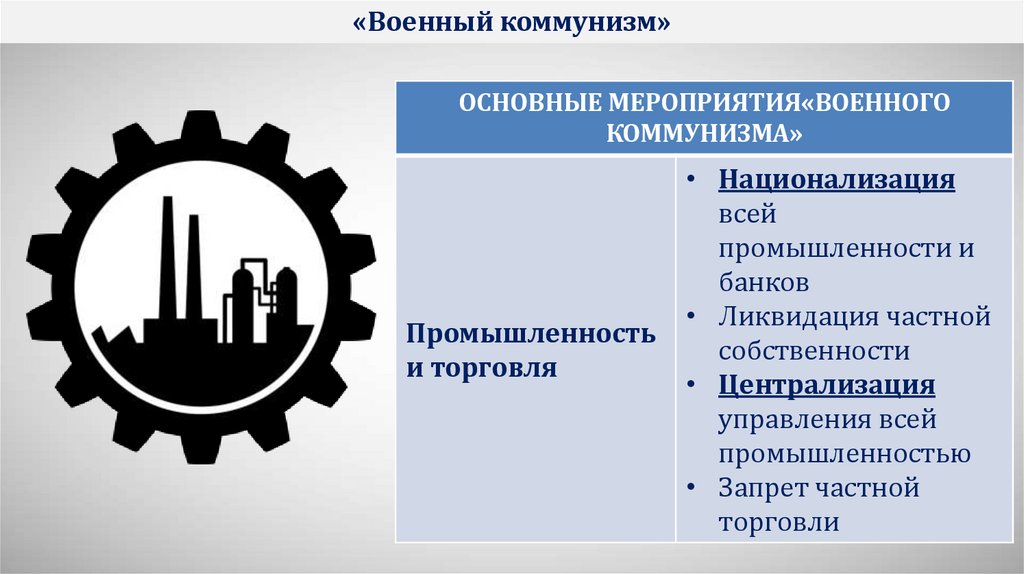 «Военный коммунизм»

| ОСНОВНЫЕ МЕРОПРИЯТИЯ«ВОЕННОГО КОММУНИЗМА» | |
|---|---|
| Промышленность и торговля | • Национализация всей промышленности и банков • Ликвидация частной собственности • Централизация управления всей промышленностью • Запрет частной торговли |